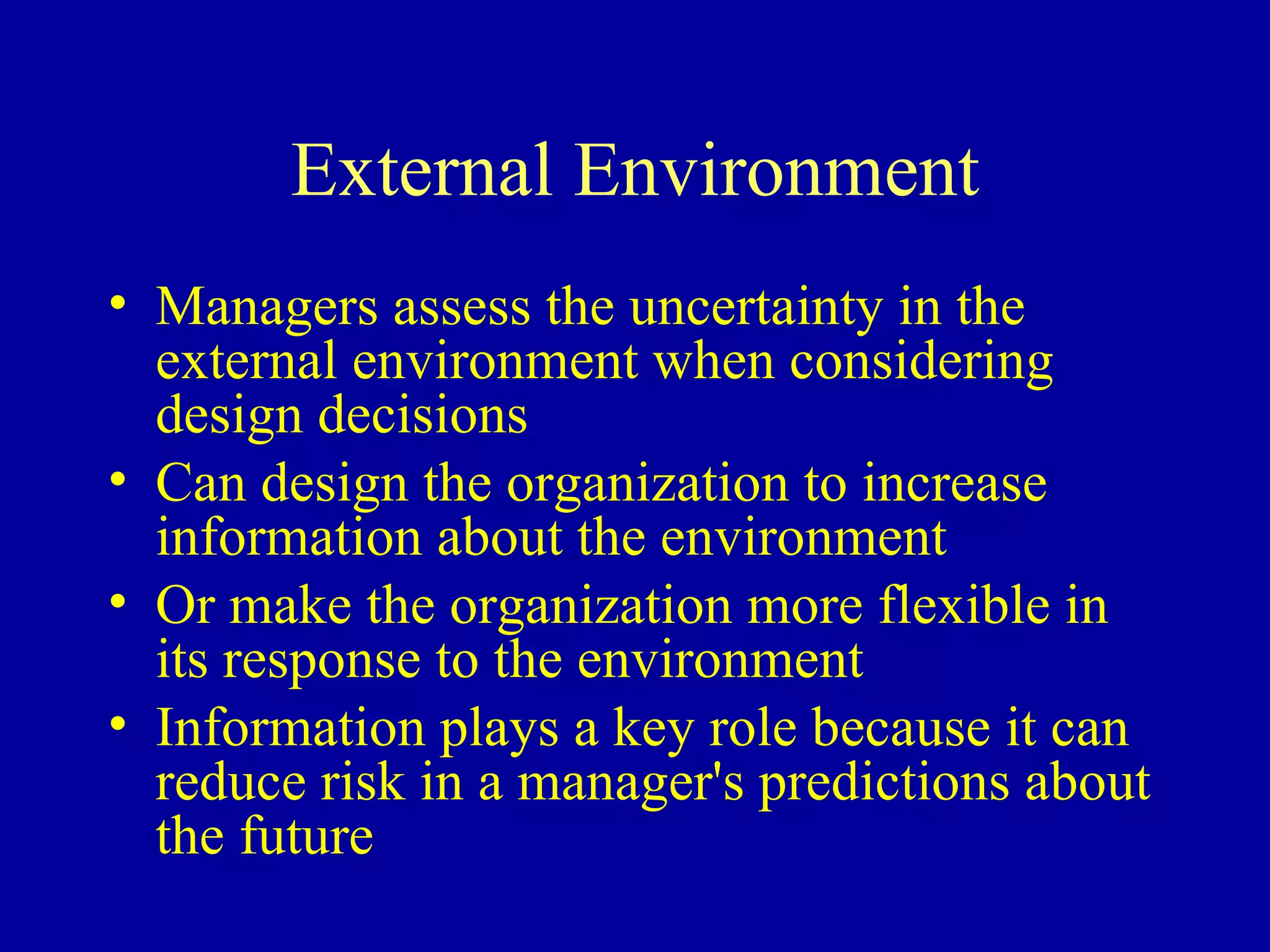 External Environment

• Managers assess the uncertainty in the external environment when considering design decisions
• Can design the organization to increase information about the environment
• Or make the organization more flexible in its response to the environment
• Information plays a key role because it can reduce risk in a manager's predictions about the future